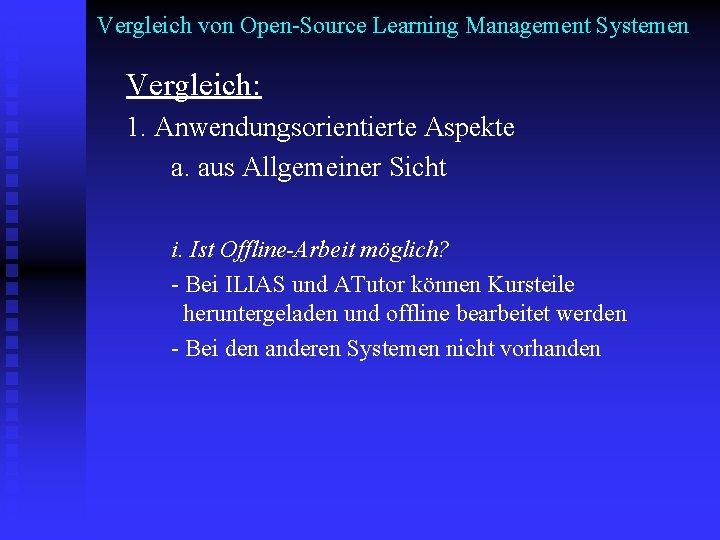 Vergleich von Open-Source Learning Management Systemen

Vergleich:

1. Anwendungsorientierte Aspekte

a. aus Allgemeiner Sicht

i. Ist Offline-Arbeit möglich?

- Bei ILIAS und ATutor können Kursteile heruntergeladen und offline bearbeitet werden

- Bei den anderen Systemen nicht vorhanden